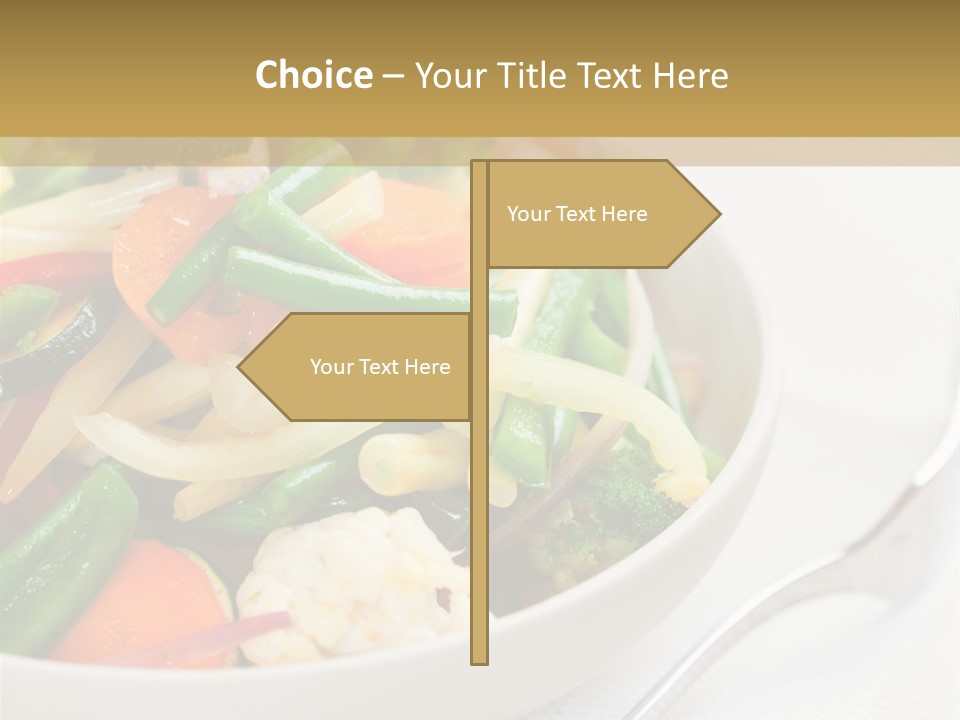 Choice – Your Title Text Here

Your Text Here

Your Text Here